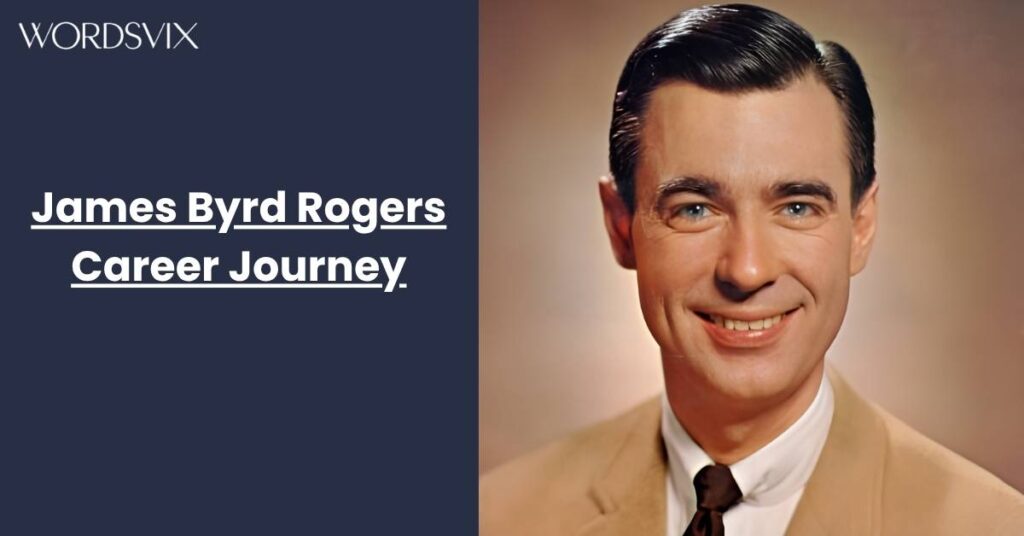 WORDSVIX

James Byrd Rogers Career Journey